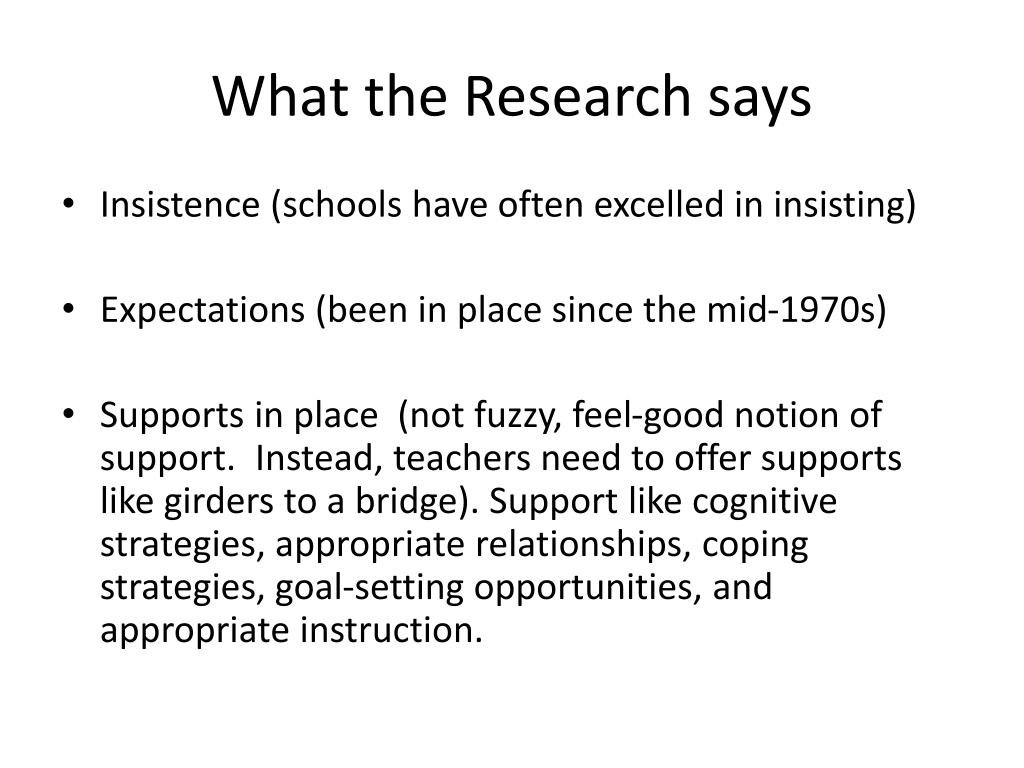 What the Research says

• Insistence (schools have often excelled in insisting)

• Expectations (been in place since the mid-1970s)

• Supports in place (not fuzzy, feel-good notion of support. Instead, teachers need to offer supports like girders to a bridge). Support like cognitive strategies, appropriate relationships, coping strategies, goal-setting opportunities, and appropriate instruction.